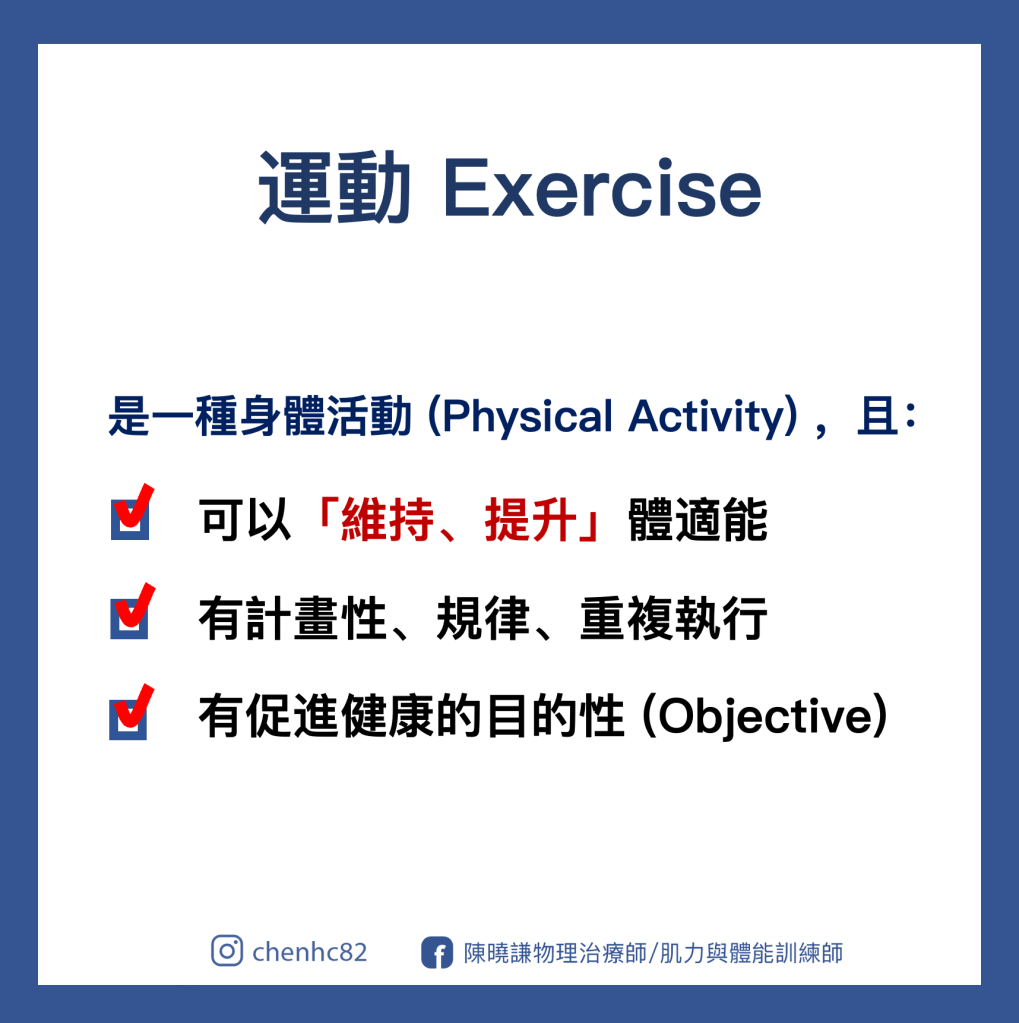 運動 Exercise

是一種身體活動 (Physical Activity)，且：

可以「維持、提升」體適能

有計畫性、規律、重複執行

有促進健康的目的性 (Objective)

chenhc82

陳曉謙物理治療師/肌力與體能訓練師